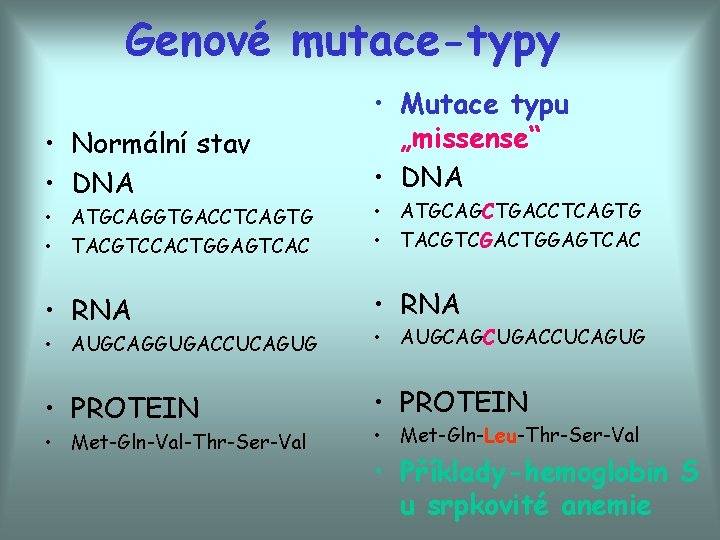 Genové mutace-typy

• Normální stav
• DNA
• ATGCAGGTGACCTCAGTG
• TACGTCCACTGGAGTCAC

• RNA
• AUGCAGGUGACCUCAGUG

• PROTEIN
• Met-Gln-Val-Thr-Ser-Val

• Mutace typu „missense“
• DNA
• ATGCAGCTGACCTCAGTG
• TACGTCGACTGGAGTCAC

• RNA
• AUGCAGCUGACCUCAGUG

• PROTEIN
• Met-Gln-Leu-Thr-Ser-Val
• Příklady-hemoglobin S u srpkovité anemie